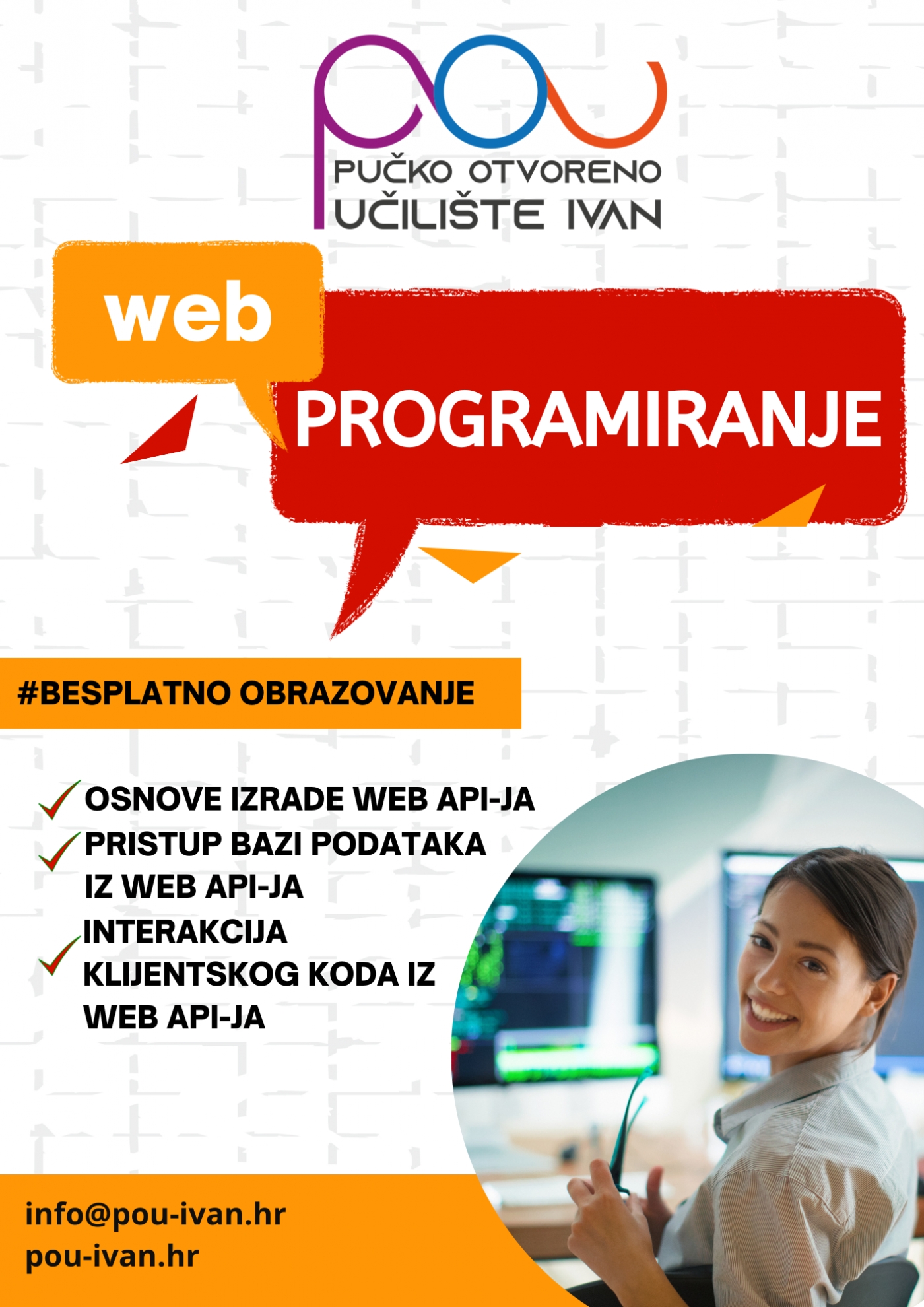 pou
PUČKO OTVORENO UČILIŠTE IVAN

web
PROGRAMIRANJE

#BESPLATNO OBRAZOVANJE

OSNOVE IZRADE WEB API-JA
PRISTUP BAZI PODATAKA IZ WEB API-JA
INTERAKCIJA KLIJENTSKOG KODA IZ WEB API-JA

info@pou-ivan.hr
pou-ivan.hr